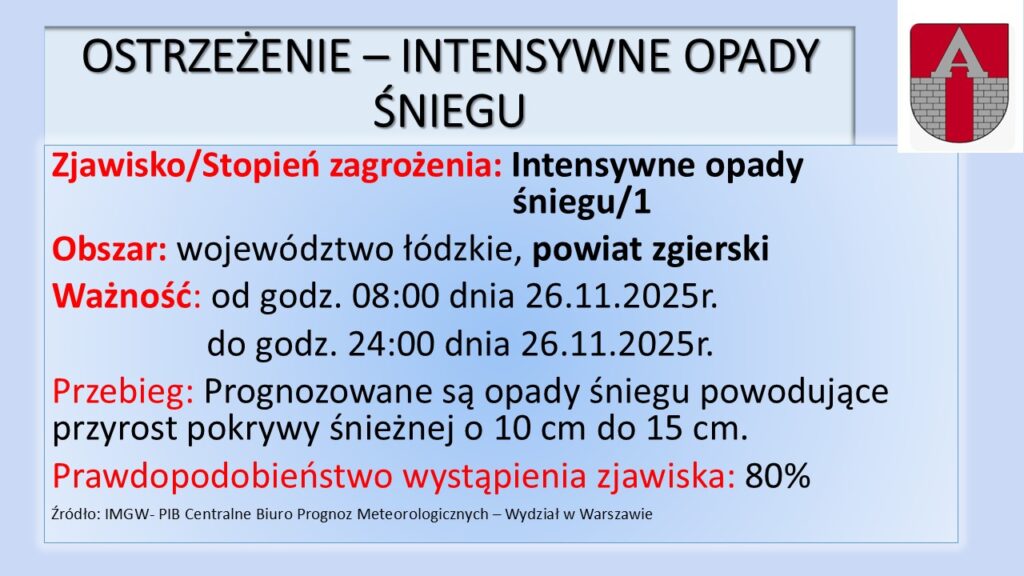 OSTRZEŻENIE – INTENSYWNE OPADY ŚNIEGU

Zjawisko/Stopień zagrożenia: Intensywne opady śniegu/1

Obszar: województwo łódzkie, powiat zgierski

Ważność: od godz. 08:00 dnia 26.11.2025r.
do godz. 24:00 dnia 26.11.2025r.

Przebieg: Prognozowane są opady śniegu powodujące przyrost pokrywy śnieżnej o 10 cm do 15 cm.

Prawdopodobieństwo wystąpienia zjawiska: 80%

Źródło: IMGW- PIB Centralne Biuro Prognoz Meteorologicznych – Wydział w Warszawie